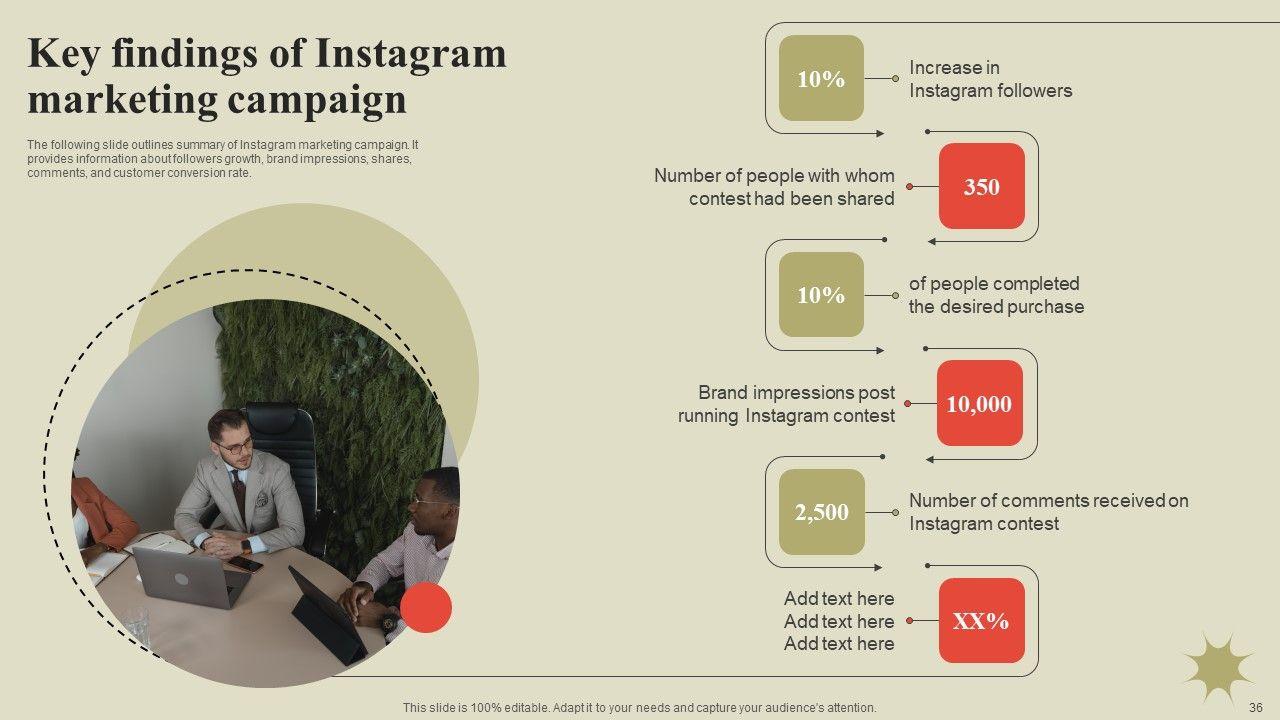 Key findings of Instagram marketing campaign

The following slide outlines summary of Instagram marketing campaign. It provides information about followers growth, brand impressions, shares, comments, and customer conversion rate.

10%

Increase in Instagram followers

Number of people with whom contest had been shared

350

10%

of people completed the desired purchase

Brand impressions post running Instagram contest

10,000

2,500

Number of comments received on Instagram contest

Add text here
Add text here
Add text here

XX%

This slide is 100% editable. Adapt it to your needs and capture your audience's attention.

36